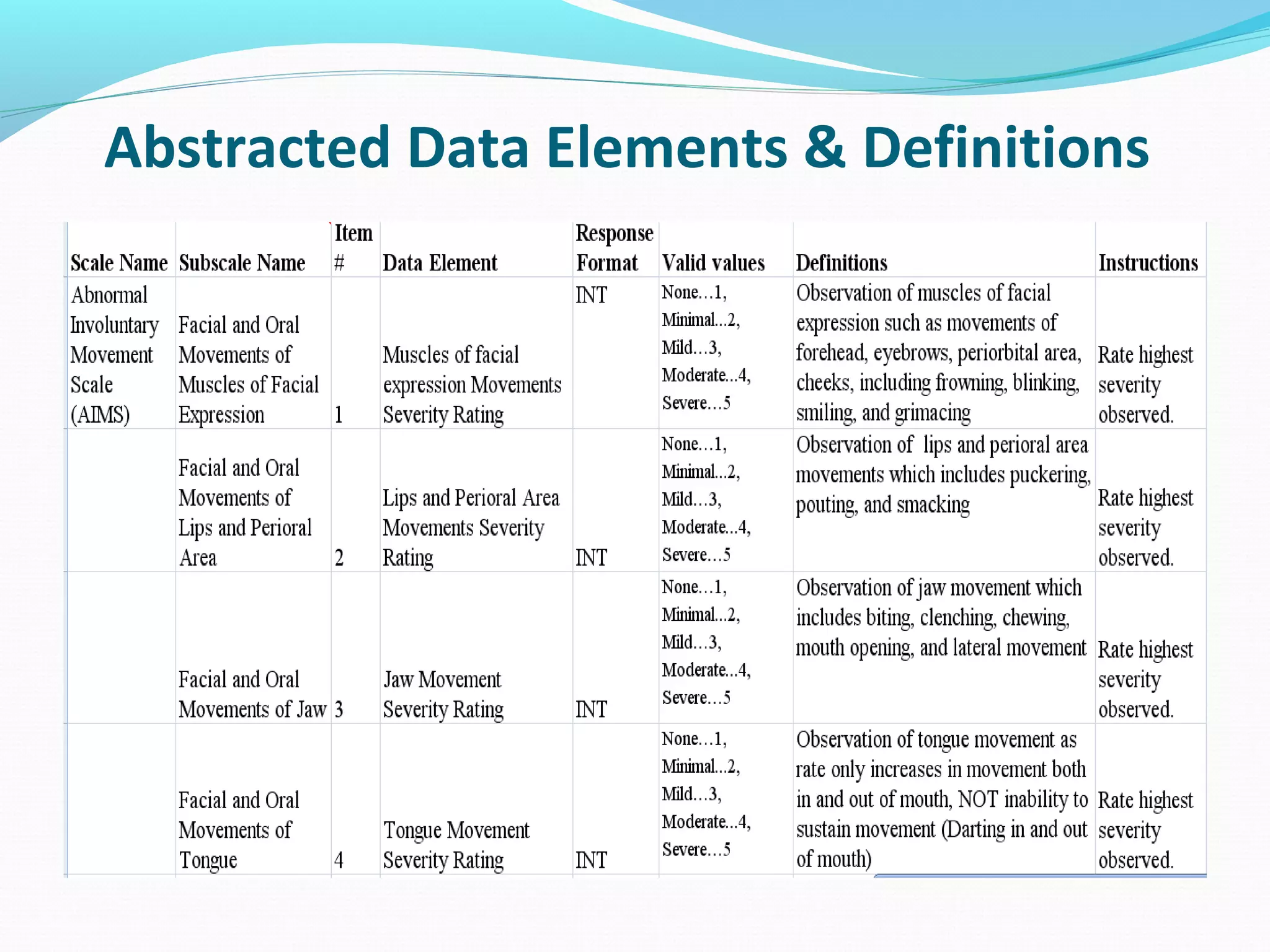 Abstracted Data Elements & Definitions

| Scale Name | Subscale Name | Item # | Data Element | Response Format | Valid values | Definitions | Instructions |
|---|---|---|---|---|---|---|---|
| Abnormal Involuntary Movement Scale (AIMS) | Facial and Oral Movements of Muscles of Facial Expression | 1 | Muscles of facial expression Movements Severity Rating | INT | None…1, Minimal...2, Mild…3, Moderate...4, Severe…5 | Observation of muscles of facial expression such as movements of forehead, eyebrows, periorbital area, cheeks, including frowning, blinking, smiling, and grimacing | Rate highest severity observed. |
| | Facial and Oral Movements of Lips and Perioral Area | 2 | Lips and Perioral Area Movements Severity Rating | INT | None…1, Minimal...2, Mild…3, Moderate...4, Severe…5 | Observation of lips and perioral area movements which includes puckering, pouting, and smacking | Rate highest severity observed. |
| | Facial and Oral Movements of Jaw | 3 | Jaw Movement Severity Rating | INT | None…1, Minimal...2, Mild…3, Moderate...4, Severe…5 | Observation of jaw movement which includes biting, clenching, chewing, mouth opening, and lateral movement | Rate highest severity observed. |
| | Facial and Oral Movements of Tongue | 4 | Tongue Movement Severity Rating | INT | None…1, Minimal...2, Mild…3, Moderate...4, Severe…5 | Observation of tongue movement as rate only increases in movement both in and out of mouth, NOT inability to sustain movement (Darting in and out of mouth) | Rate highest severity observed. |